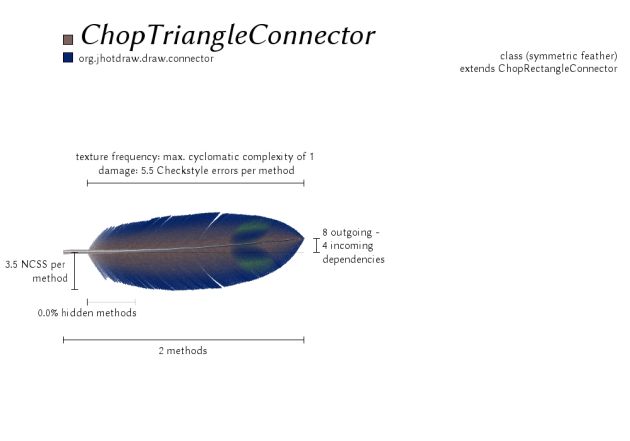 ChopTriangleConnector
org.jhotdraw.draw.connector

class (symmetric feather)
extends ChopRectangleConnector

texture frequency: max. cyclomatic complexity of 1
damage: 5.5 Checkstyle errors per method

8 outgoing -
4 incoming
dependencies

3.5 NCSS per method

0.0% hidden methods

2 methods